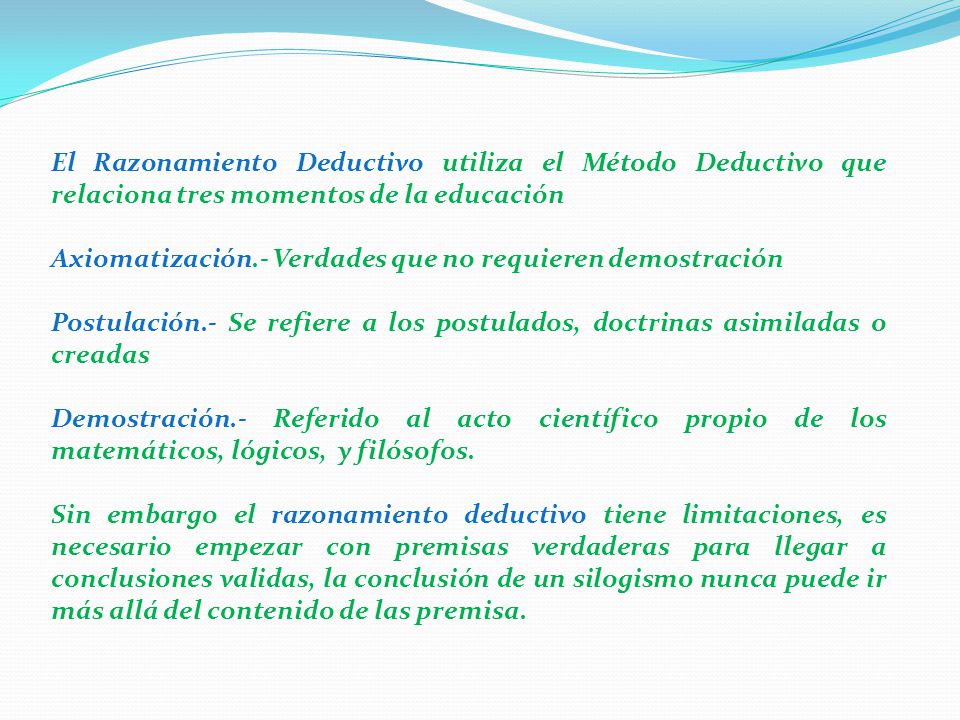 El Razonamiento Deductivo utiliza el Método Deductivo que relaciona tres momentos de la educación

Axiomatización.- Verdades que no requieren demostración

Postulación.- Se refiere a los postulados, doctrinas asimiladas o creadas

Demostración.- Referido al acto científico propio de los matemáticos, lógicos, y filósofos.

Sin embargo el razonamiento deductivo tiene limitaciones, es necesario empezar con premisas verdaderas para llegar a conclusiones validas, la conclusión de un silogismo nunca puede ir más allá del contenido de las premisa.